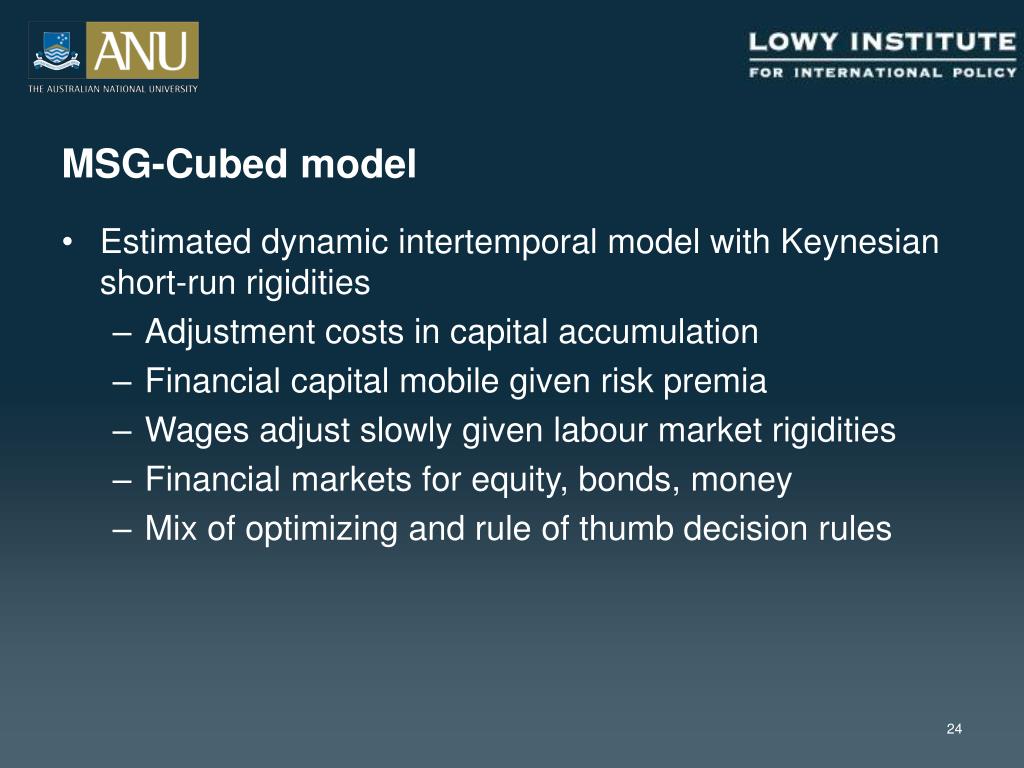 ANU
THE AUSTRALIAN NATIONAL UNIVERSITY

LOWY INSTITUTE
FOR INTERNATIONAL POLICY

MSG-Cubed model

• Estimated dynamic intertemporal model with Keynesian short-run rigidities
– Adjustment costs in capital accumulation
– Financial capital mobile given risk premia
– Wages adjust slowly given labour market rigidities
– Financial markets for equity, bonds, money
– Mix of optimizing and rule of thumb decision rules

24